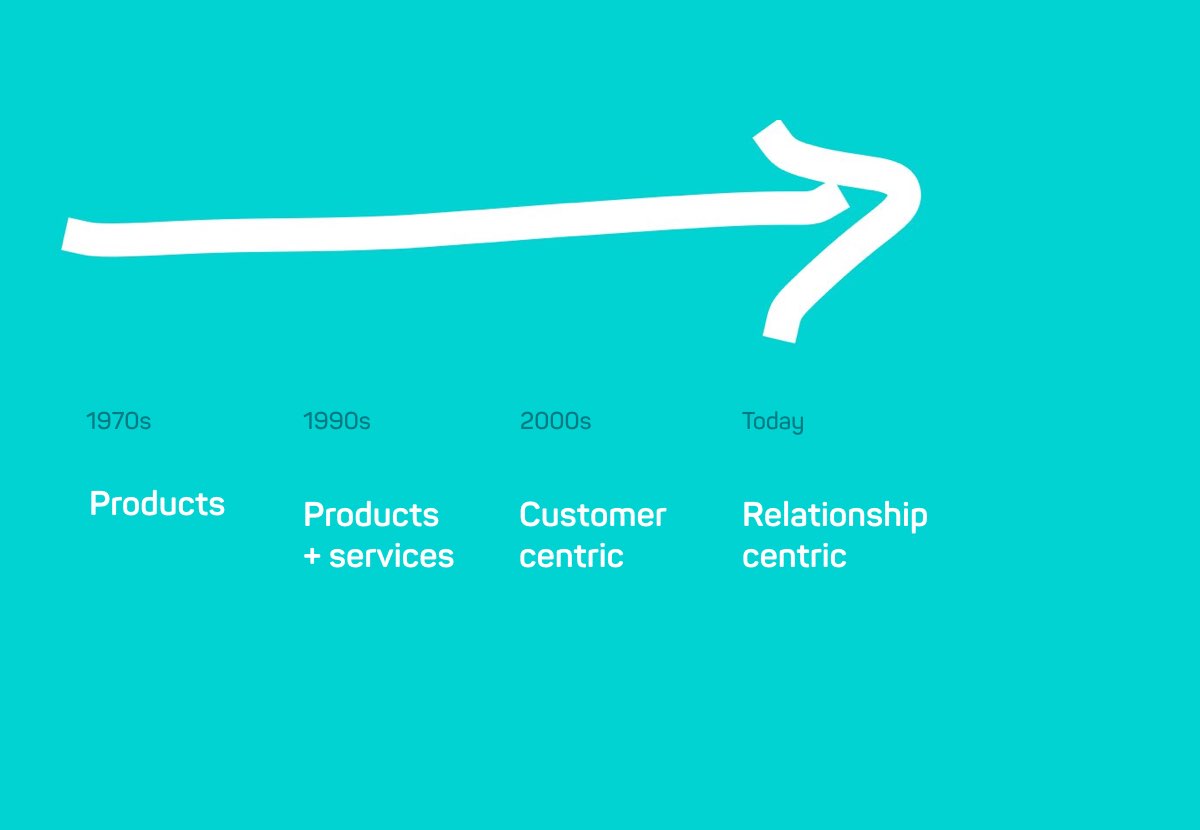 1970s

Products

1990s

Products + services

2000s

Customer centric

Today

Relationship centric